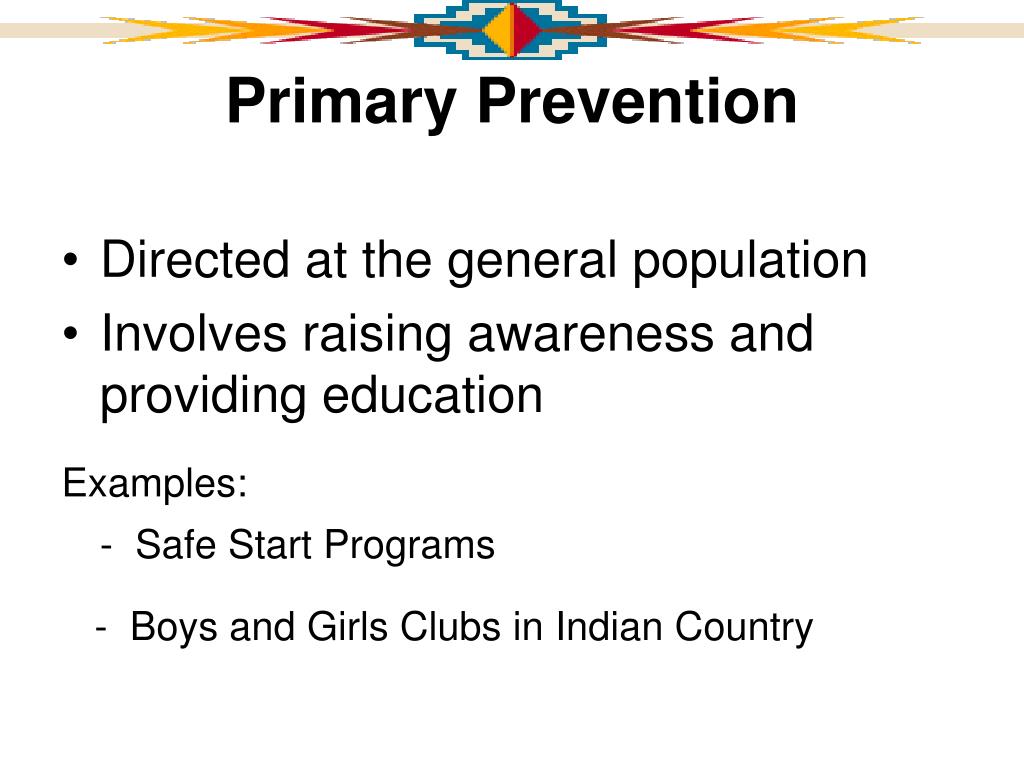 Primary Prevention

• Directed at the general population
• Involves raising awareness and providing education

Examples:

- Safe Start Programs

- Boys and Girls Clubs in Indian Country